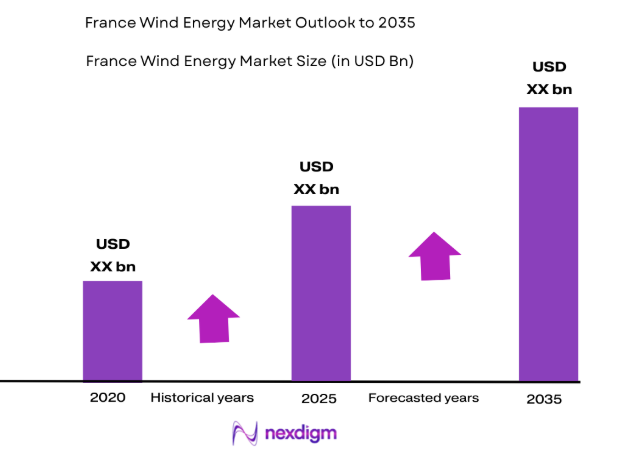 France Wind Energy Market Outlook to 2035

France Wind Energy Market Size (in USD Bn)

USD
XX bn

USD
XX bn

USD
XX bn

2020 Historical years 2025 Forecasted years 2035

nexdigm